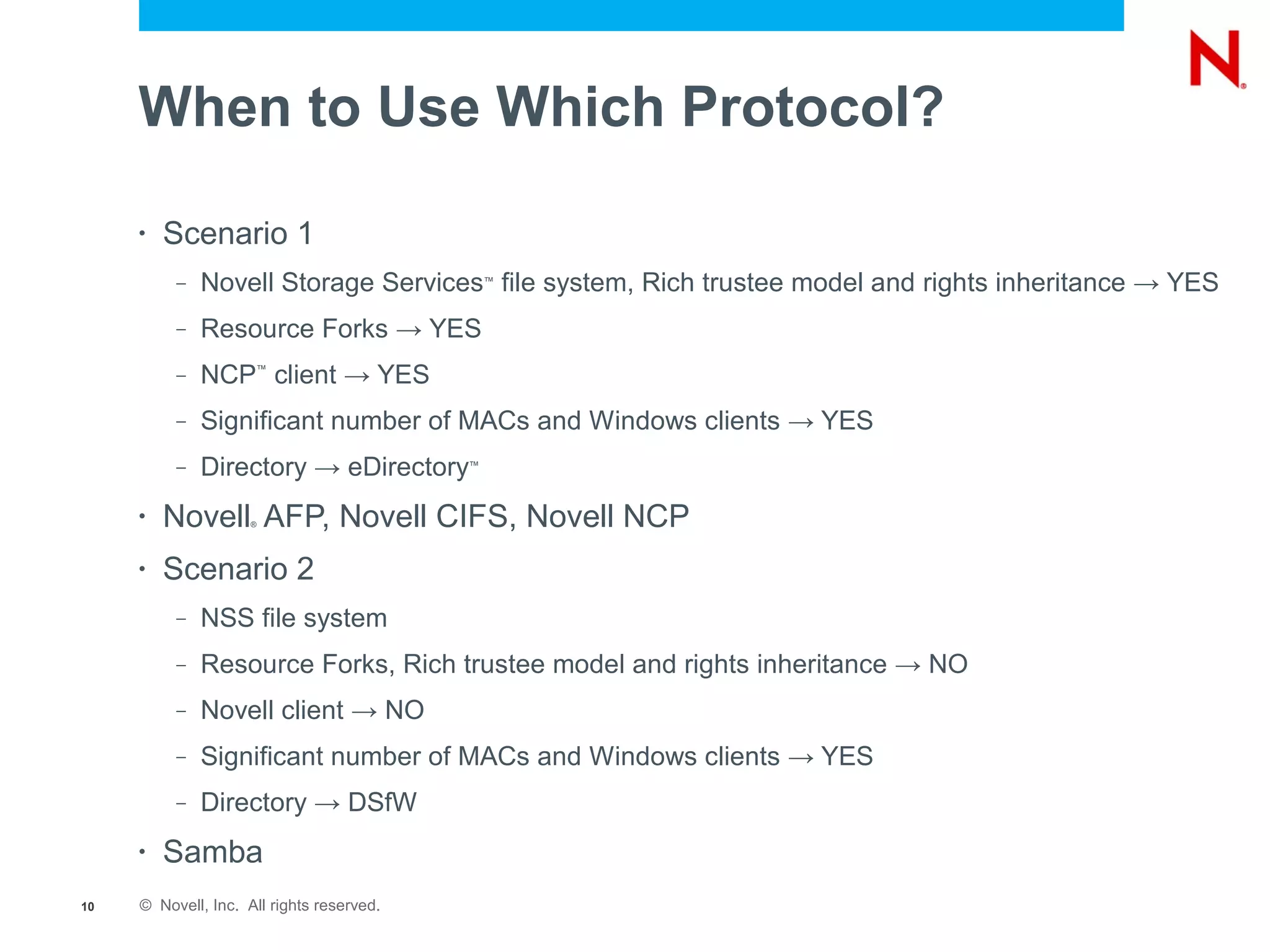 N®

When to Use Which Protocol?

• Scenario 1
  – Novell Storage Services™ file system, Rich trustee model and rights inheritance → YES
  – Resource Forks → YES
  – NCP™ client → YES
  – Significant number of MACs and Windows clients → YES
  – Directory → eDirectory™
• Novell® AFP, Novell CIFS, Novell NCP
• Scenario 2
  – NSS file system
  – Resource Forks, Rich trustee model and rights inheritance → NO
  – Novell client → NO
  – Significant number of MACs and Windows clients → YES
  – Directory → DSfW
• Samba

10 © Novell, Inc. All rights reserved.